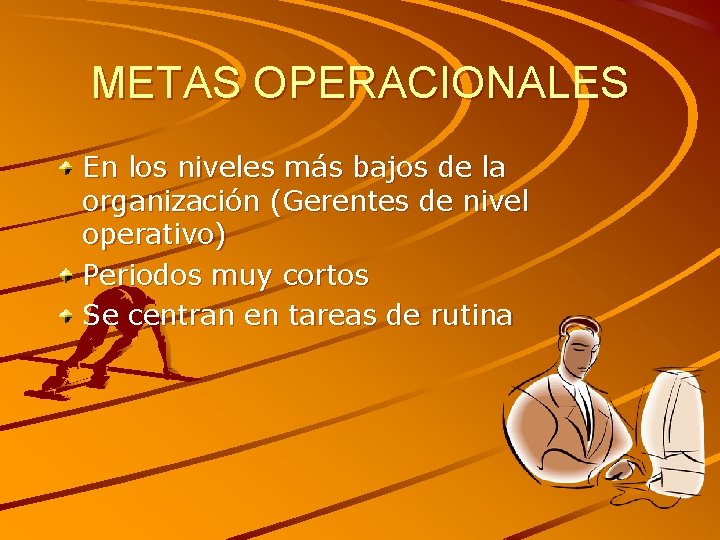 METAS OPERACIONALES

En los niveles más bajos de la organización (Gerentes de nivel operativo)

Periodos muy cortos

Se centran en tareas de rutina